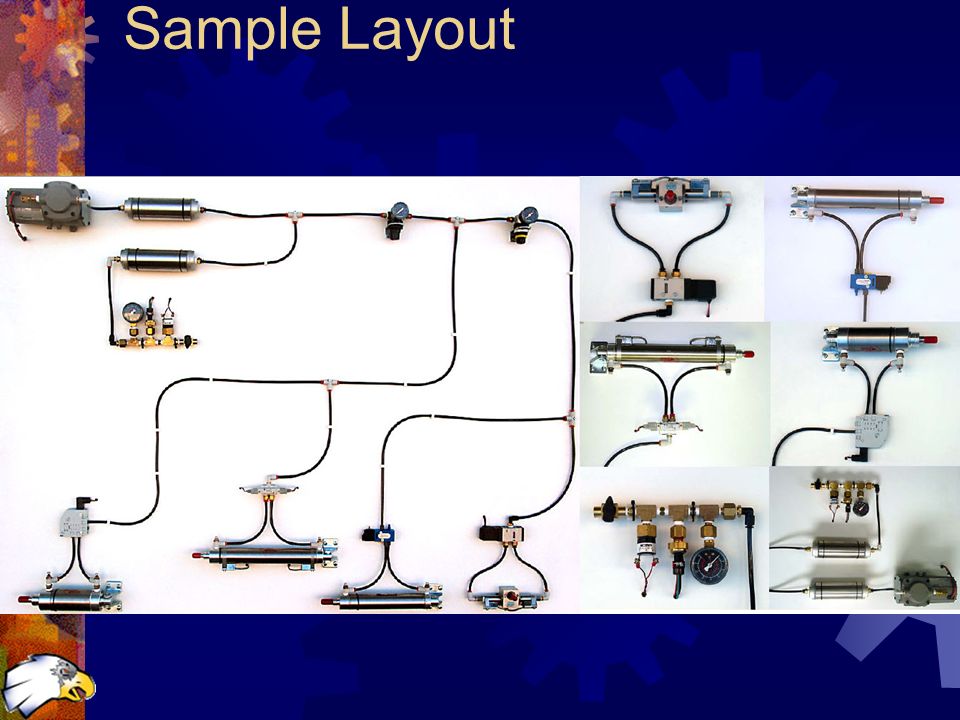 Sample Layout